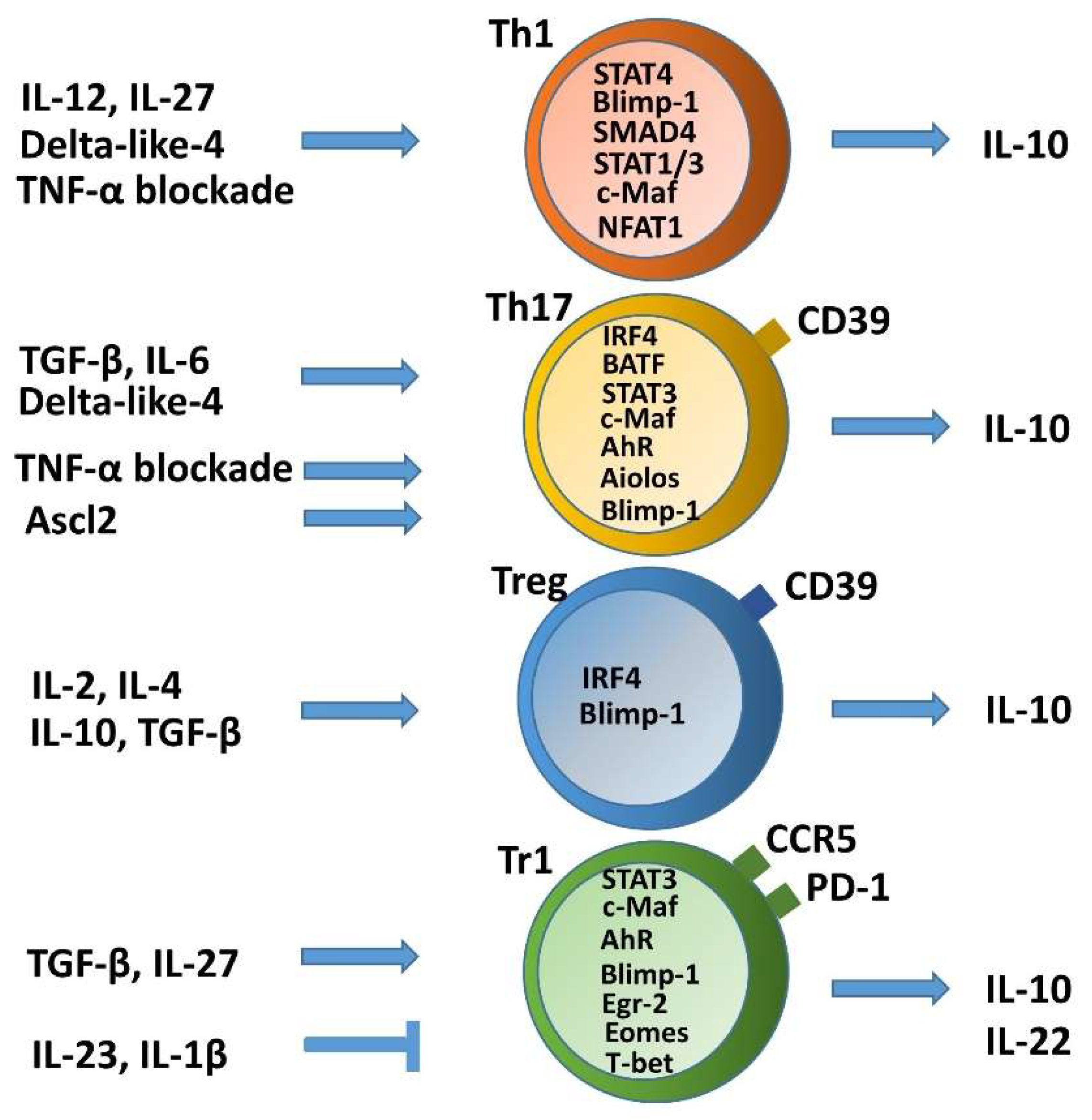 IL-12, IL-27
Delta-like-4
TNF-α blockade

Th1
STAT4
Blimp-1
SMAD4
STAT1/3
c-Maf
NFAT1

IL-10

TGF-β, IL-6
Delta-like-4
TNF-α blockade
Ascl2

Th17
CD39
IRF4
BATF
STAT3
c-Maf
AhR
Aiolos
Blimp-1

IL-10

IL-2, IL-4
IL-10, TGF-β

Treg
CD39
IRF4
Blimp-1

IL-10

TGF-β, IL-27
IL-23, IL-1β

Tr1
CCR5
PD-1
STAT3
c-Maf
AhR
Blimp-1
Egr-2
Eomes
T-bet

IL-10
IL-22